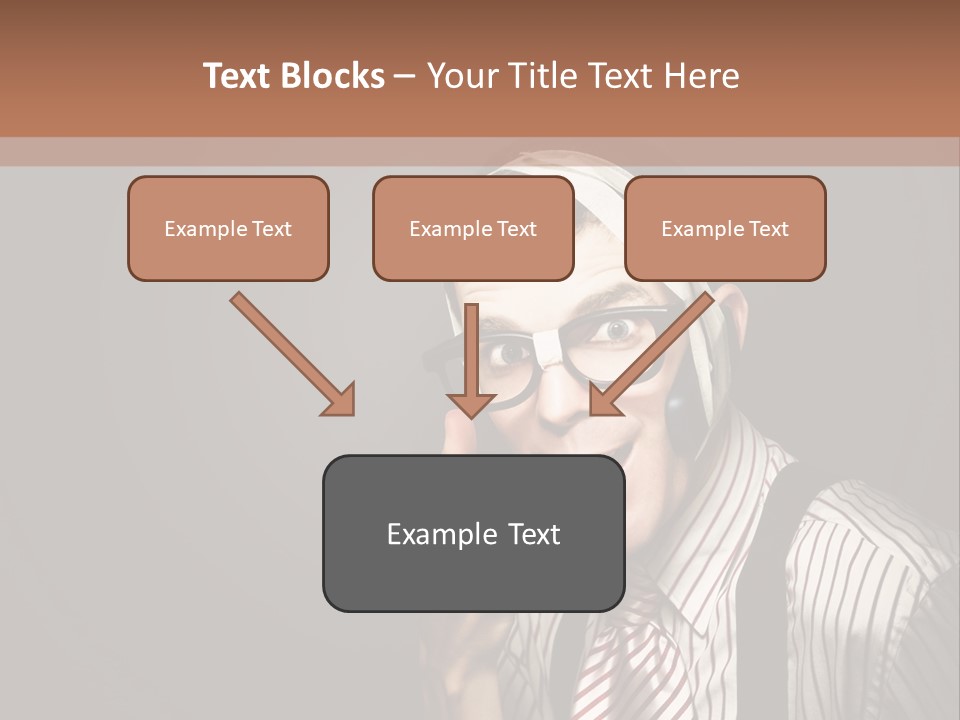 Text Blocks – Your Title Text Here

Example Text

Example Text

Example Text

Example Text